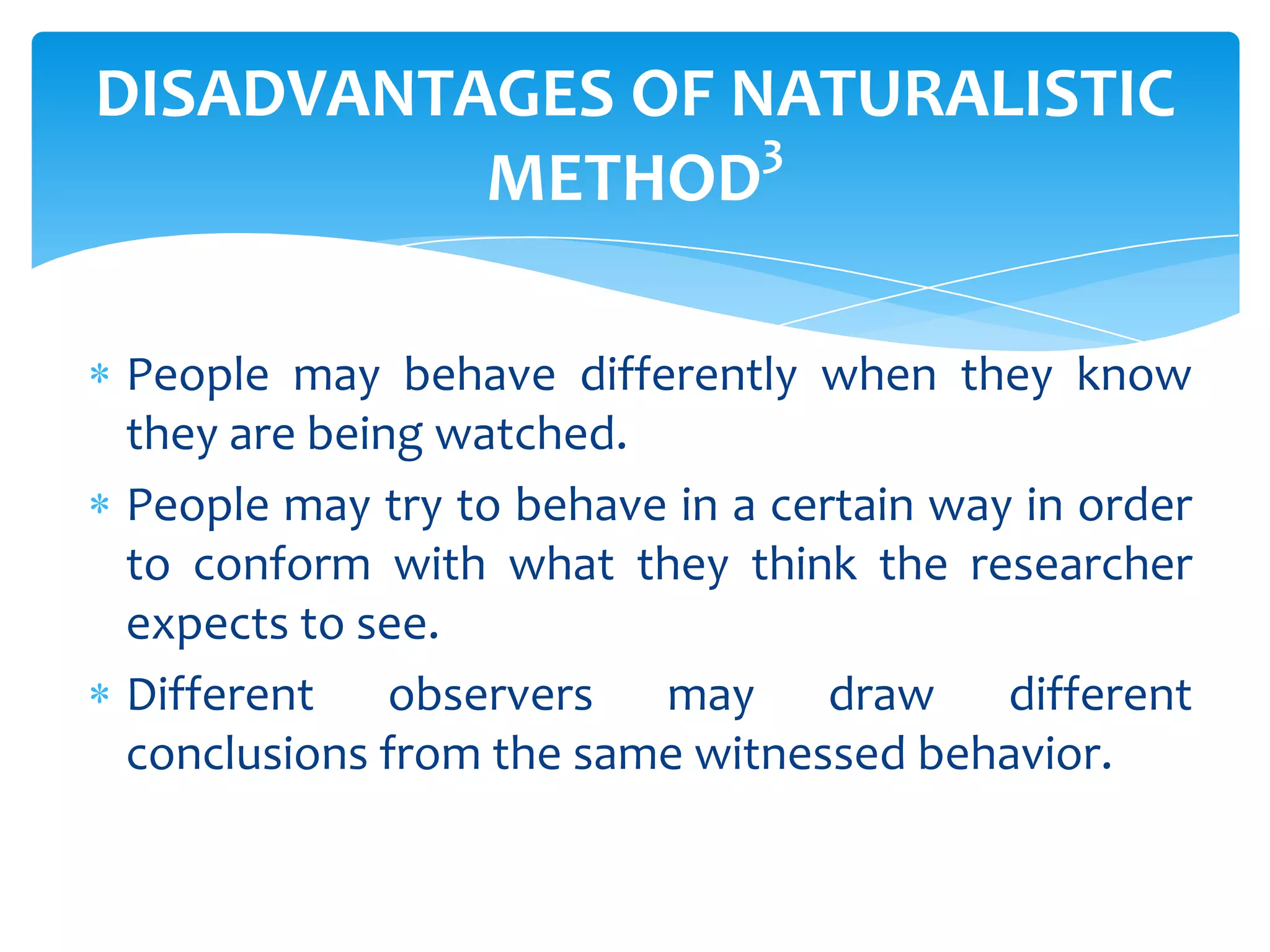 DISADVANTAGES OF NATURALISTIC METHOD$^3$

* People may behave differently when they know they are being watched.
* People may try to behave in a certain way in order to conform with what they think the researcher expects to see.
* Different observers may draw different conclusions from the same witnessed behavior.